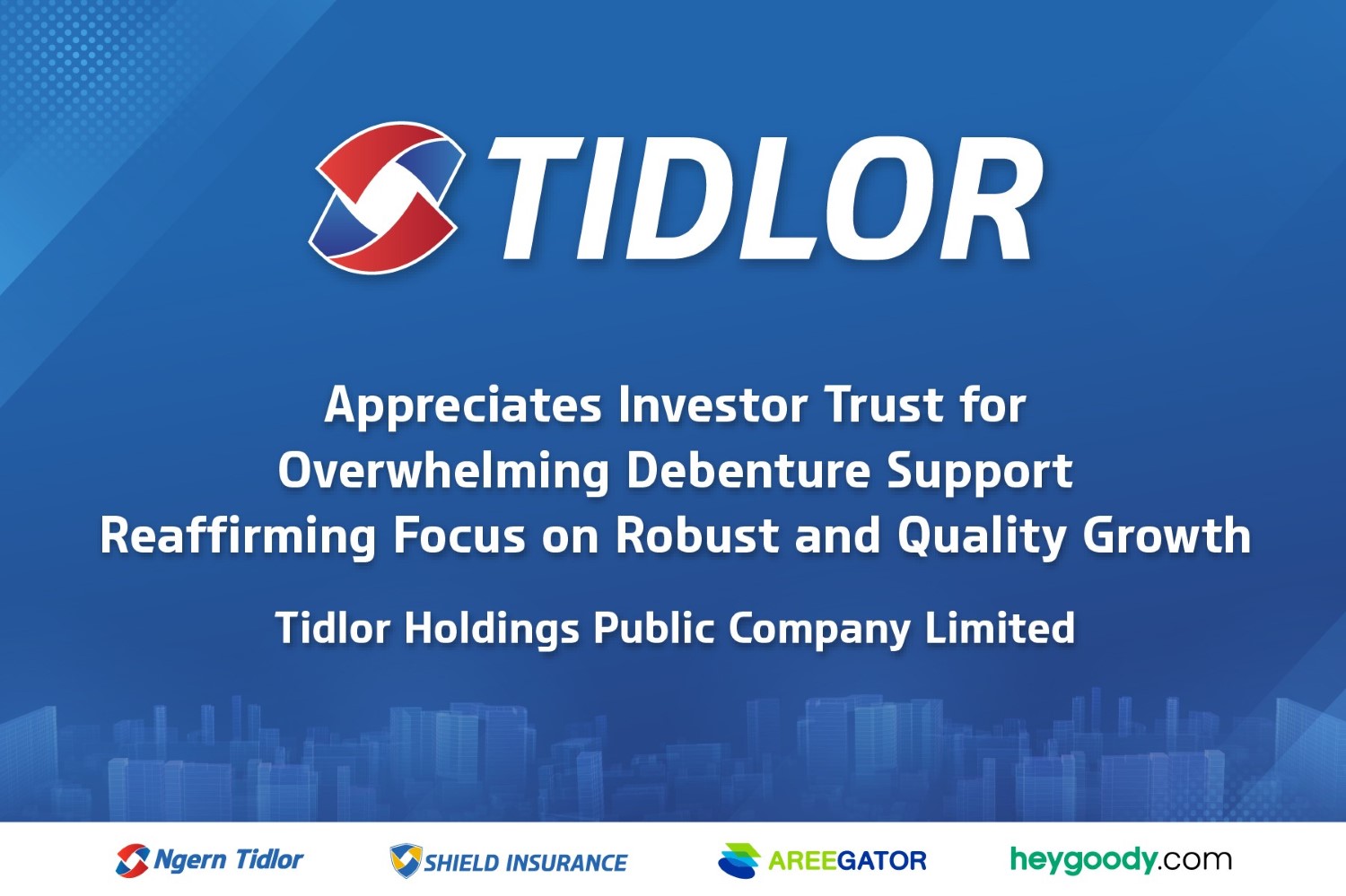 TIDLOR

Appreciates Investor Trust for Overwhelming Debenture Support Reaffirming Focus on Robust and Quality Growth

Tidlor Holdings Public Company Limited

Ngern Tidlor

SHIELD INSURANCE

AREEGATOR

heygoody.com